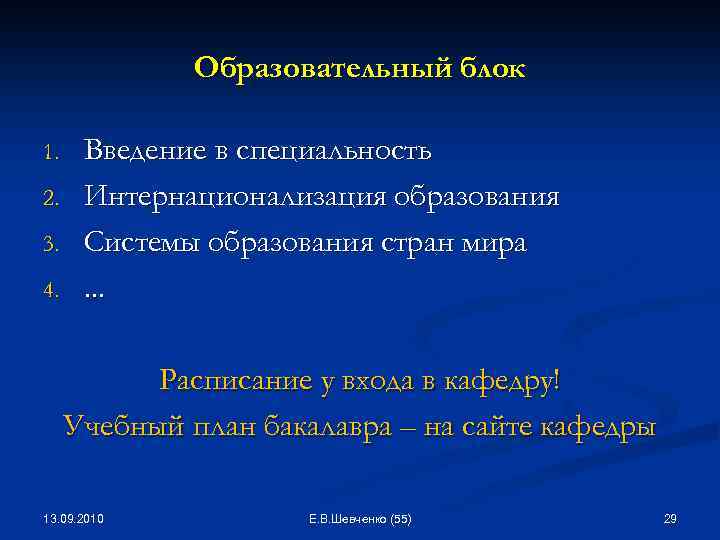 Образовательный блок

1. Введение в специальность
2. Интернационализация образования
3. Системы образования стран мира
4. …

Расписание у входа в кафедру!
Учебный план бакалавра – на сайте кафедры

13.09.2010

Е.В.Шевченко (55)

29